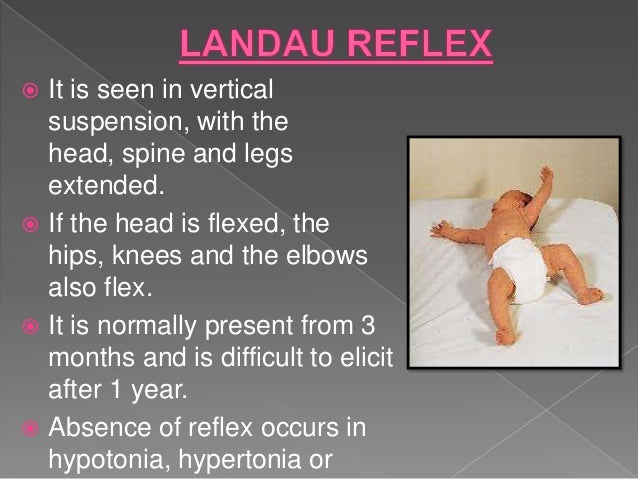 LANDAU REFLEX

It is seen in vertical suspension, with the head, spine and legs extended.

If the head is flexed, the hips, knees and the elbows also flex.

It is normally present from 3 months and is difficult to elicit after 1 year.

Absence of reflex occurs in hypotonia, hypertonia or